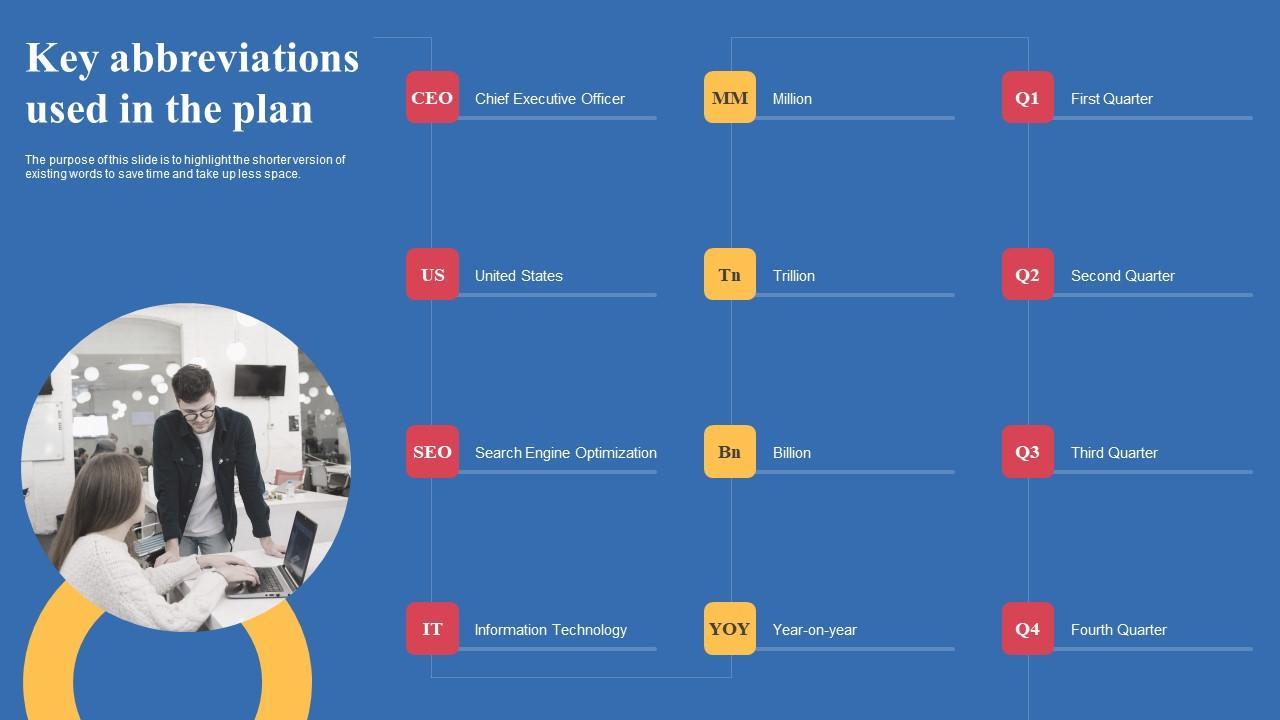 Key abbreviations used in the plan

The purpose of this slide is to highlight the shorter version of existing words to save time and take up less space.

CEO Chief Executive Officer

US United States

SEO Search Engine Optimization

IT Information Technology

MM Million

Tn Trillion

Bn Billion

YOY Year-on-year

Q1 First Quarter

Q2 Second Quarter

Q3 Third Quarter

Q4 Fourth Quarter